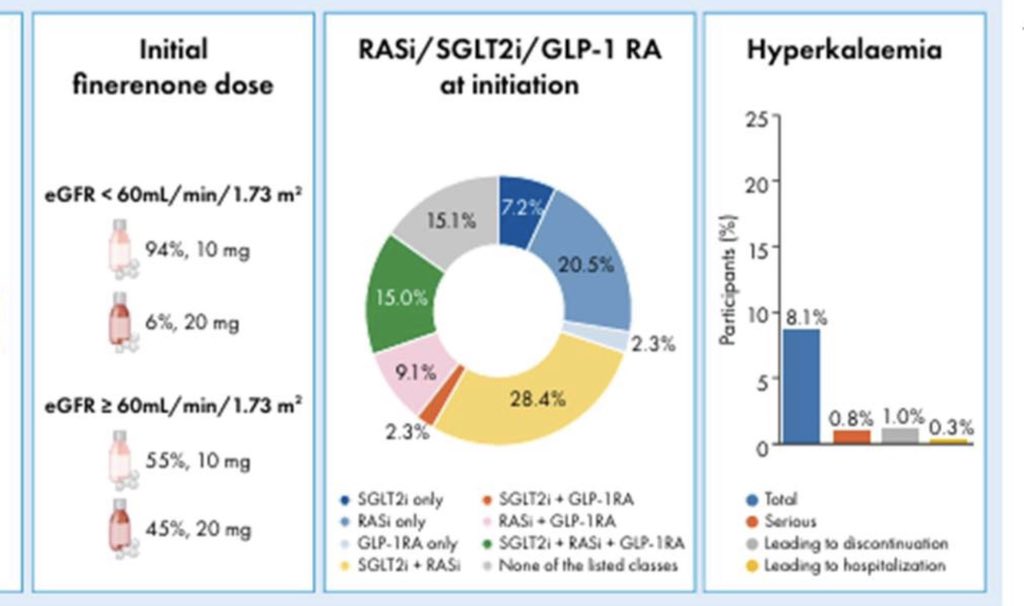 Initial finerenone dose

eGFR < 60mL/min/1.73 m²

94%, 10 mg

6%, 20 mg

eGFR ≥ 60mL/min/1.73 m²

55%, 10 mg

45%, 20 mg

RASi/SGLT2i/GLP-1 RA at initiation

7.2%
20.5%
2.3%
28.4%
2.3%
9.1%
15.0%
15.1%

SGLT2i only
RASi only
GLP-1RA only
SGLT2i + RASi
SGLT2i + GLP-1RA
RASi + GLP-1RA
SGLT2i + RASi + GLP-1RA
None of the listed classes

Hyperkalaemia

Participants (%)
25
20
15
10
5
0
8.1%
0.8%
1.0%
0.3%

Total
Serious
Leading to discontinuation
Leading to hospitalization